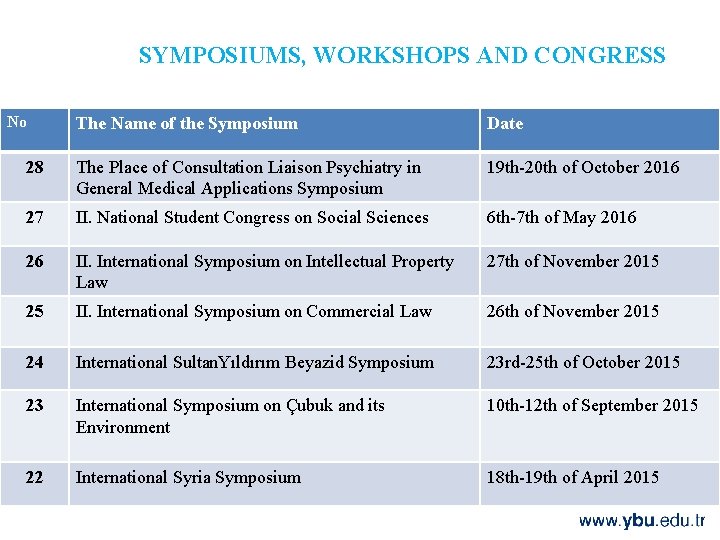 SYMPOSIUMS, WORKSHOPS AND CONGRESS

| No | The Name of the Symposium | Date |
|---|---|---|
| 28 | The Place of Consultation Liaison Psychiatry in General Medical Applications Symposium | 19th-20th of October 2016 |
| 27 | II. National Student Congress on Social Sciences | 6th-7th of May 2016 |
| 26 | II. International Symposium on Intellectual Property Law | 27th of November 2015 |
| 25 | II. International Symposium on Commercial Law | 26th of November 2015 |
| 24 | International SultanYıldırım Beyazid Symposium | 23rd-25th of October 2015 |
| 23 | International Symposium on Çubuk and its Environment | 10th-12th of September 2015 |
| 22 | International Syria Symposium | 18th-19th of April 2015 |

www.ybu.edu.tr